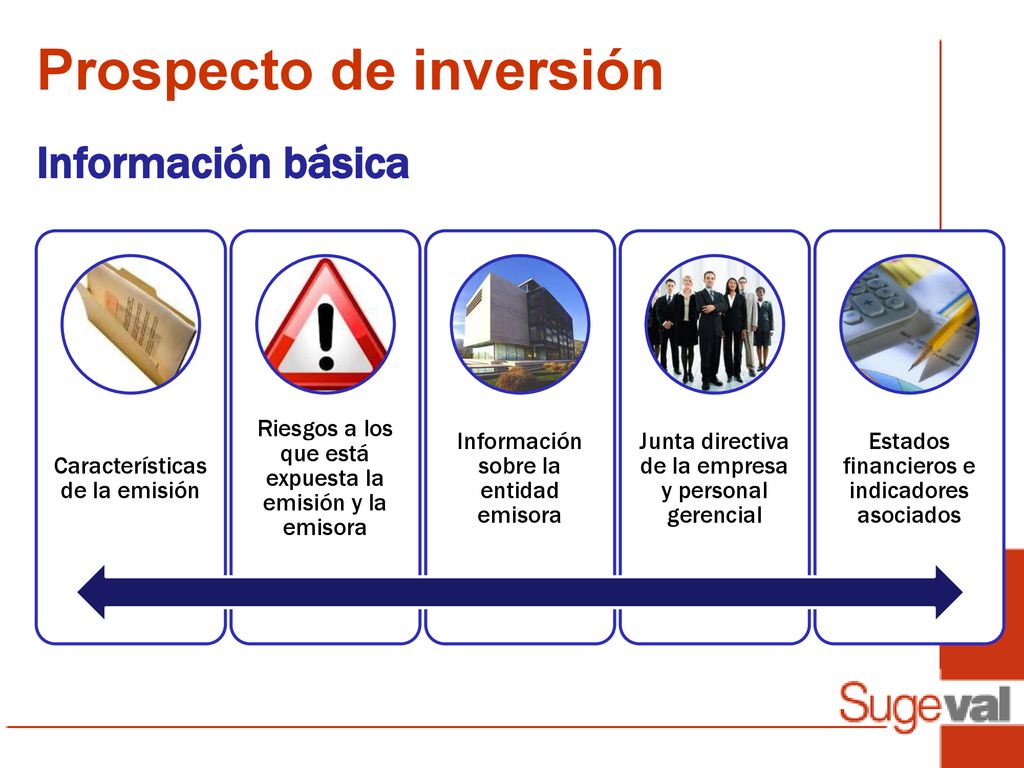 Prospecto de inversión

Información básica

Características de la emisión

Riesgos a los que está expuesta la emisión y la emisora

Información sobre la entidad emisora

Junta directiva de la empresa y personal gerencial

Estados financieros e indicadores asociados

Sugeval